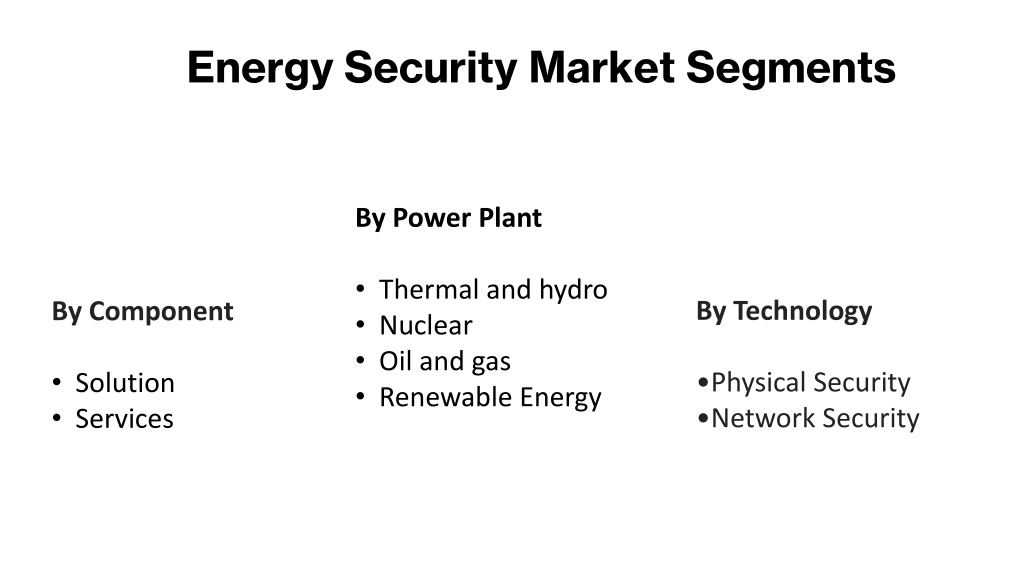 Energy Security Market Segments

By Component

• Solution
• Services

By Power Plant

• Thermal and hydro
• Nuclear
• Oil and gas
• Renewable Energy

By Technology

•Physical Security
•Network Security